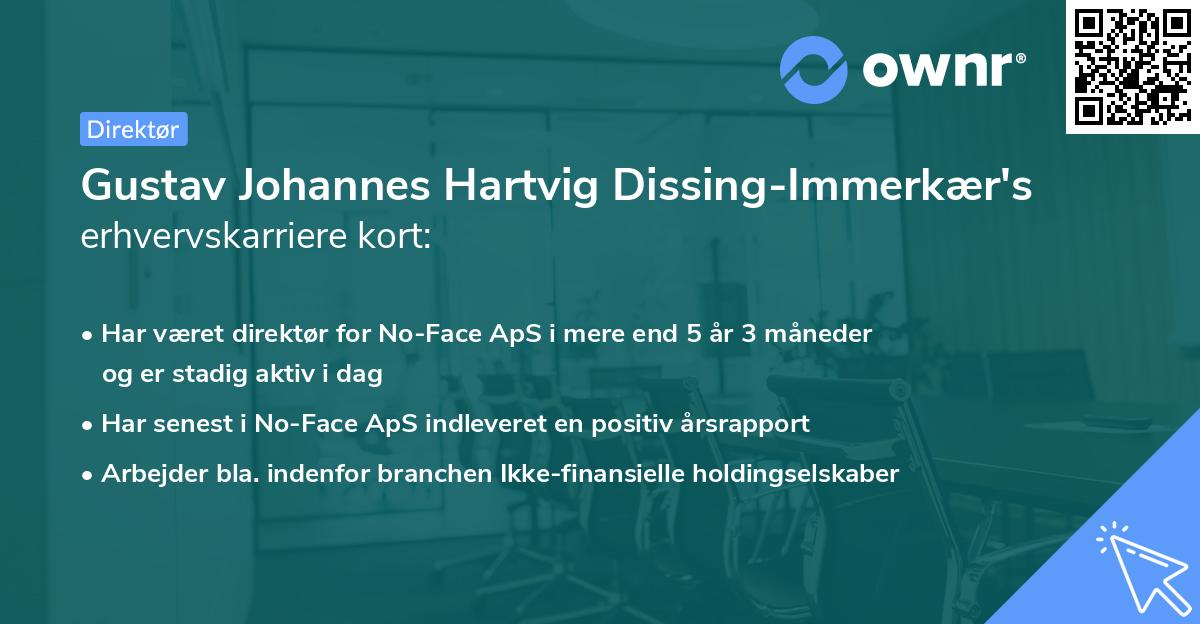 ownr®

Direktør

Gustav Johannes Hartvig Dissing-Immerkær's erhvervskarriere kort:

• Har været direktør for No-Face ApS i mere end 5 år 3 måneder og er stadig aktiv i dag

• Har senest i No-Face ApS indleveret en positiv årsrapport

• Arbejder bla. indenfor branchen Ikke-finansielle holdingselskaber